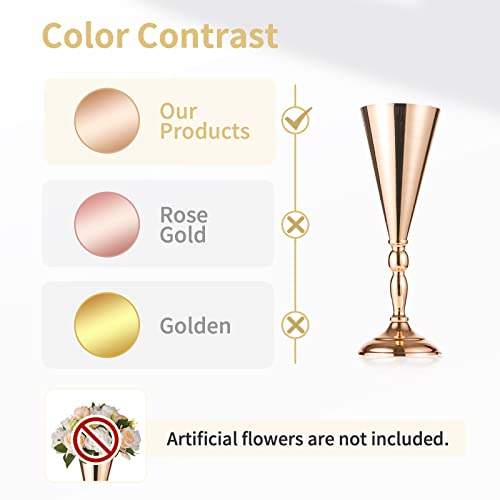 Color Contrast

Our Products

Rose Gold

Golden

Artificial flowers are not included.